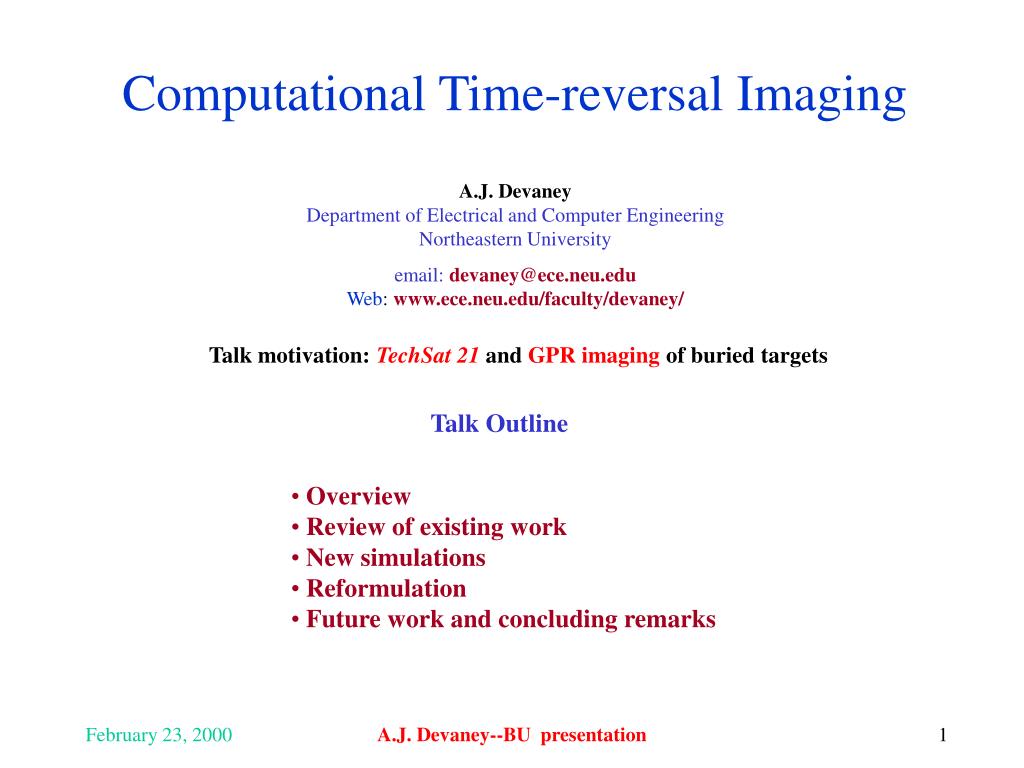 Computational Time-reversal Imaging

A.J. Devaney
Department of Electrical and Computer Engineering
Northeastern University

email: devaney@ece.neu.edu
Web: www.ece.neu.edu/faculty/devaney/

Talk motivation: TechSat 21 and GPR imaging of buried targets

Talk Outline

• Overview
• Review of existing work
• New simulations
• Reformulation
• Future work and concluding remarks

February 23, 2000 A.J. Devaney--BU presentation 1